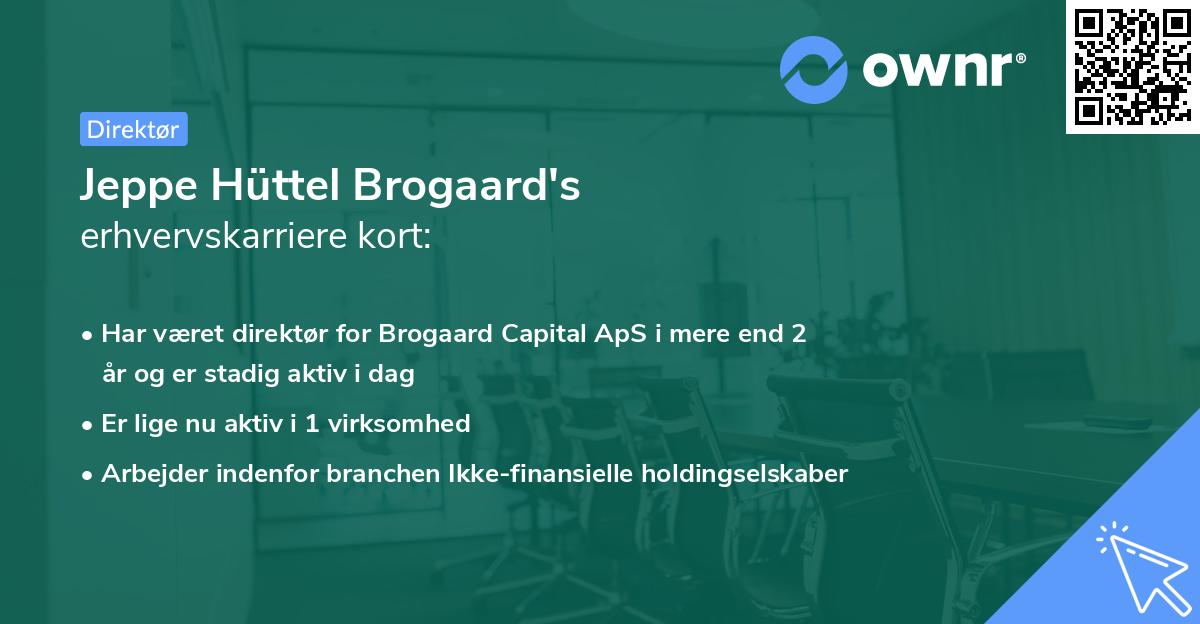 ownr®

Direktør

Jeppe Hüttel Brogaard's
erhvervskarriere kort:

• Har været direktør for Brogaard Capital ApS i mere end 2 år og er stadig aktiv i dag
• Er lige nu aktiv i 1 virksomhed
• Arbejder indenfor branchen Ikke-finansielle holdingselskaber